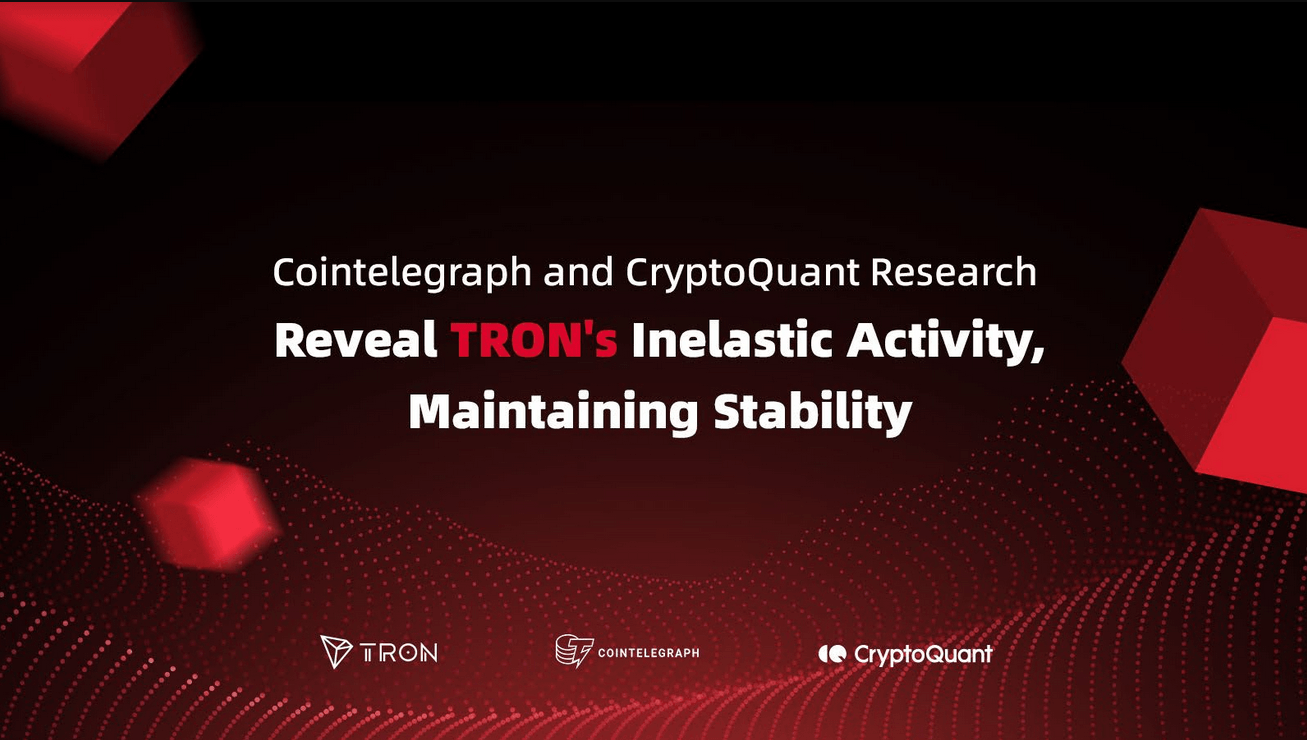 Cointelegraph and CryptoQuant Research

Reveal TRON's Inelastic Activity, Maintaining Stability

TRON

COINTELEGRAPH

CryptoQuant